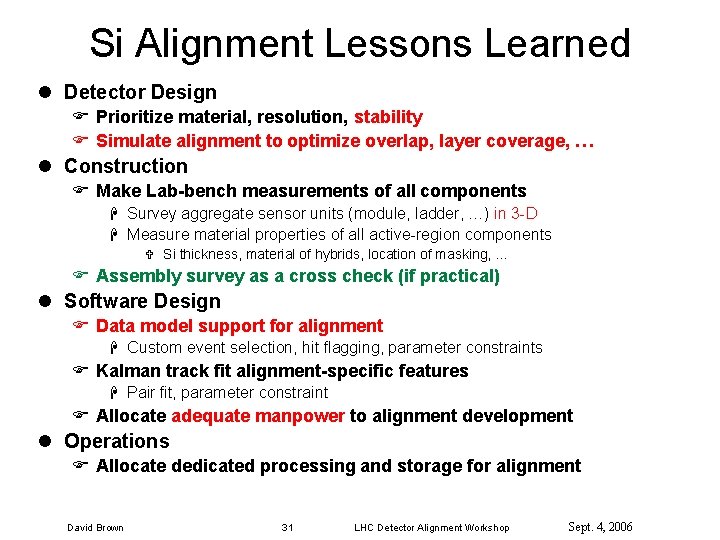 Si Alignment Lessons Learned

- Detector Design
  - Prioritize material, resolution, stability
  - Simulate alignment to optimize overlap, layer coverage, …
- Construction
  - Make Lab-bench measurements of all components
    - Survey aggregate sensor units (module, ladder, …) in 3-D
    - Measure material properties of all active-region components
      - Si thickness, material of hybrids, location of masking, …
  - Assembly survey as a cross check (if practical)
- Software Design
  - Data model support for alignment
    - Custom event selection, hit flagging, parameter constraints
  - Kalman track fit alignment-specific features
    - Pair fit, parameter constraint
  - Allocate adequate manpower to alignment development
- Operations
  - Allocate dedicated processing and storage for alignment

David Brown 31 LHC Detector Alignment Workshop Sept. 4, 2006